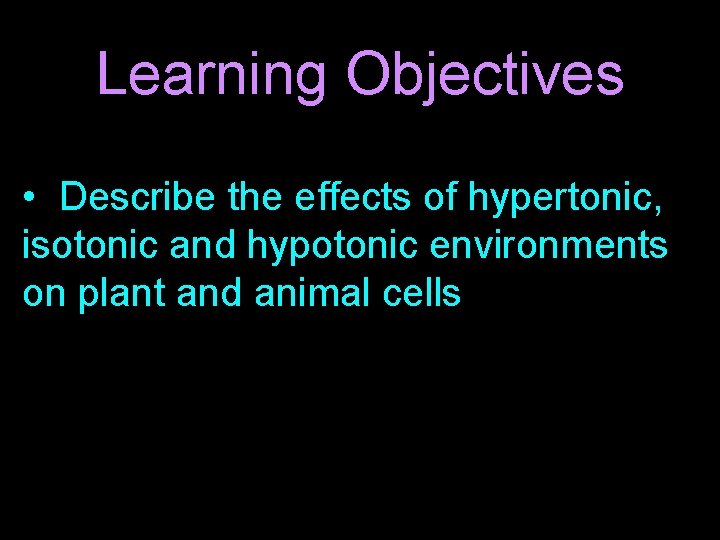 Learning Objectives

• Describe the effects of hypertonic, isotonic and hypotonic environments on plant and animal cells